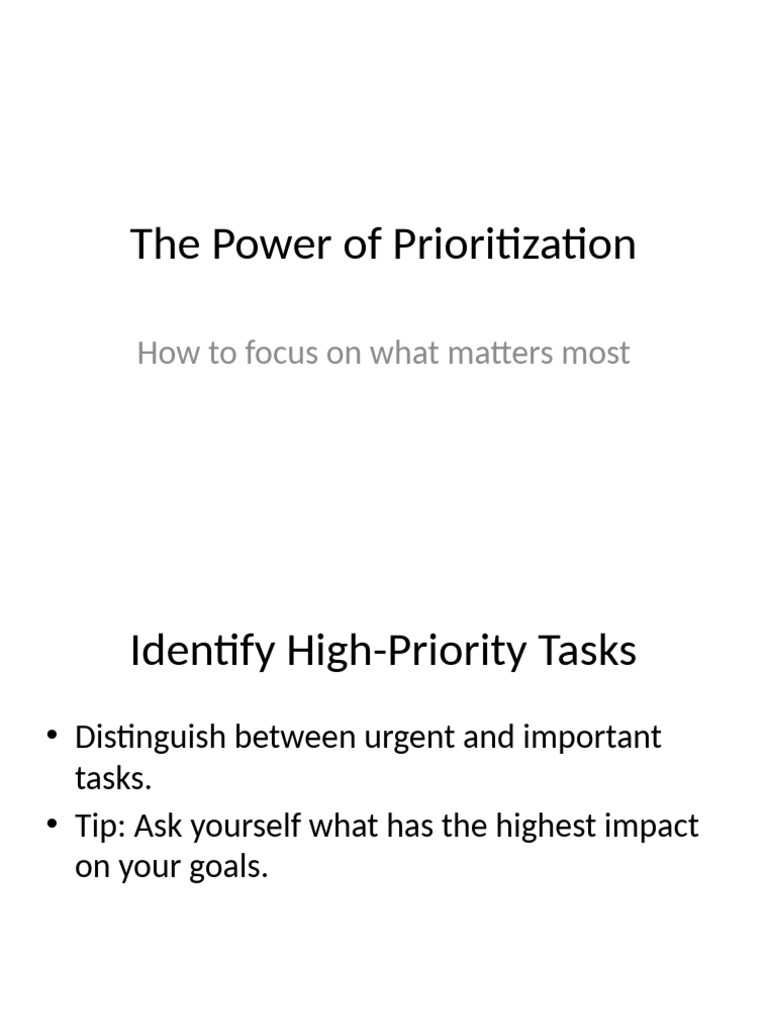 The Power of Prioritization

How to focus on what matters most

Identify High-Priority Tasks

• Distinguish between urgent and important tasks.
• Tip: Ask yourself what has the highest impact on your goals.